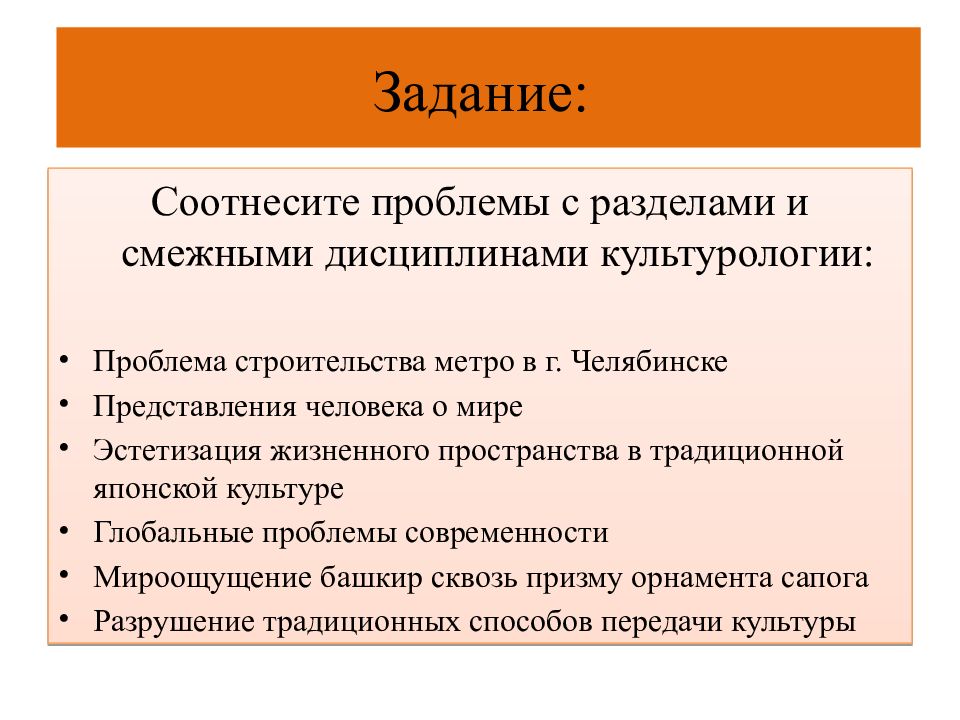 Задание:

Соотнесите проблемы с разделами и смежными дисциплинами культурологии:

• Проблема строительства метро в г. Челябинске
• Представления человека о мире
• Эстетизация жизненного пространства в традиционной японской культуре
• Глобальные проблемы современности
• Мироощущение башкир сквозь призму орнамента сапога
• Разрушение традиционных способов передачи культуры